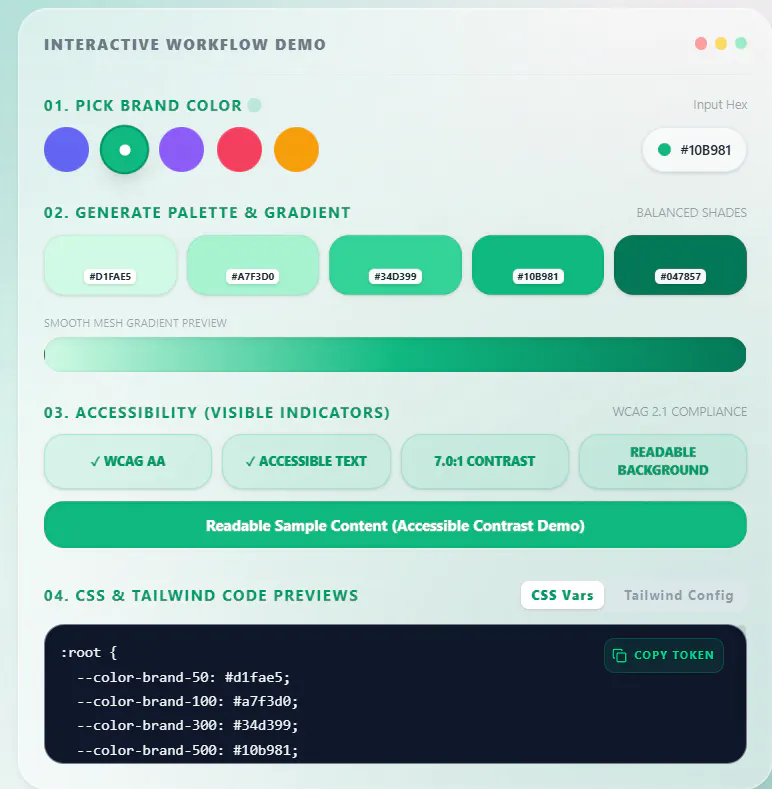 INTERACTIVE WORKFLOW DEMO

01. PICK BRAND COLOR

Input Hex

#10B981

02. GENERATE PALETTE & GRADIENT

BALANCED SHADES

#D1FAE5

#A7F3D0

#34D399

#10B981

#047857

SMOOTH MESH GRADIENT PREVIEW

03. ACCESSIBILITY (VISIBLE INDICATORS)

WCAG 2.1 COMPLIANCE

✓ WCAG AA

✓ ACCESSIBLE TEXT

7.0:1 CONTRAST

READABLE BACKGROUND

Readable Sample Content (Accessible Contrast Demo)

04. CSS & TAILWIND CODE PREVIEWS

CSS Vars

Tailwind Config

COPY TOKEN

:root {
 --color-brand-50: #d1fae5;
 --color-brand-100: #a7f3d0;
 --color-brand-300: #34d399;
 --color-brand-500: #10b981;